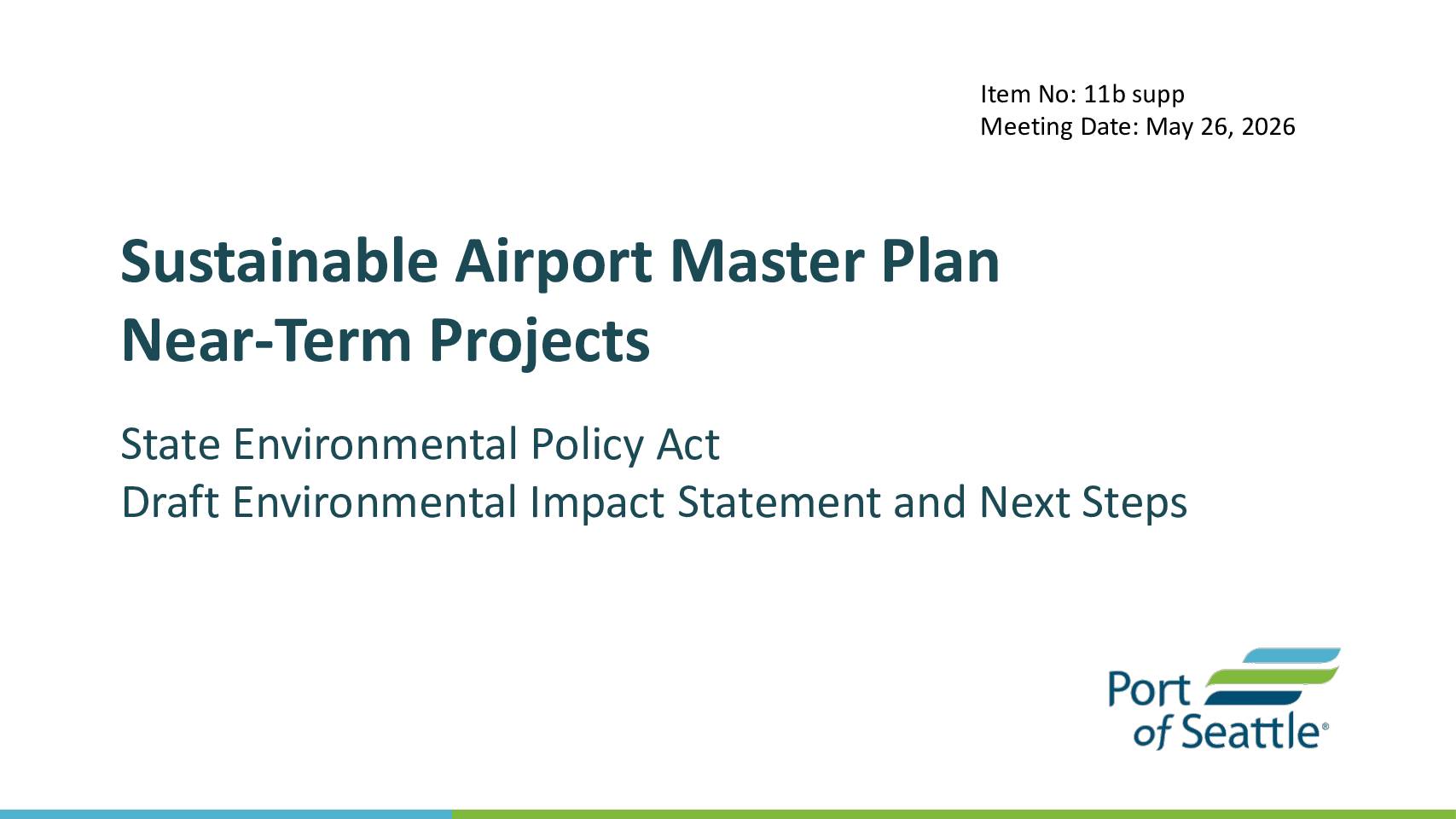 Item No: 11b supp
Meeting Date: May 26, 2026

Sustainable Airport Master Plan
Near-Term Projects

State Environmental Policy Act
Draft Environmental Impact Statement and Next Steps

Port of Seattle®